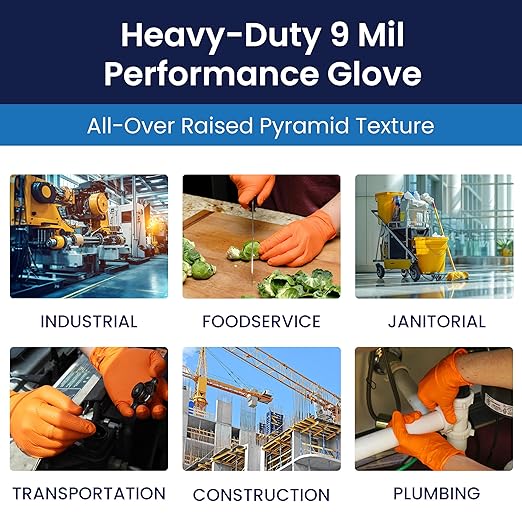 Heavy-Duty 9 Mil Performance Glove

All-Over Raised Pyramid Texture

INDUSTRIAL

FOODSERVICE

JANITORIAL

TRANSPORTATION

CONSTRUCTION

PLUMBING